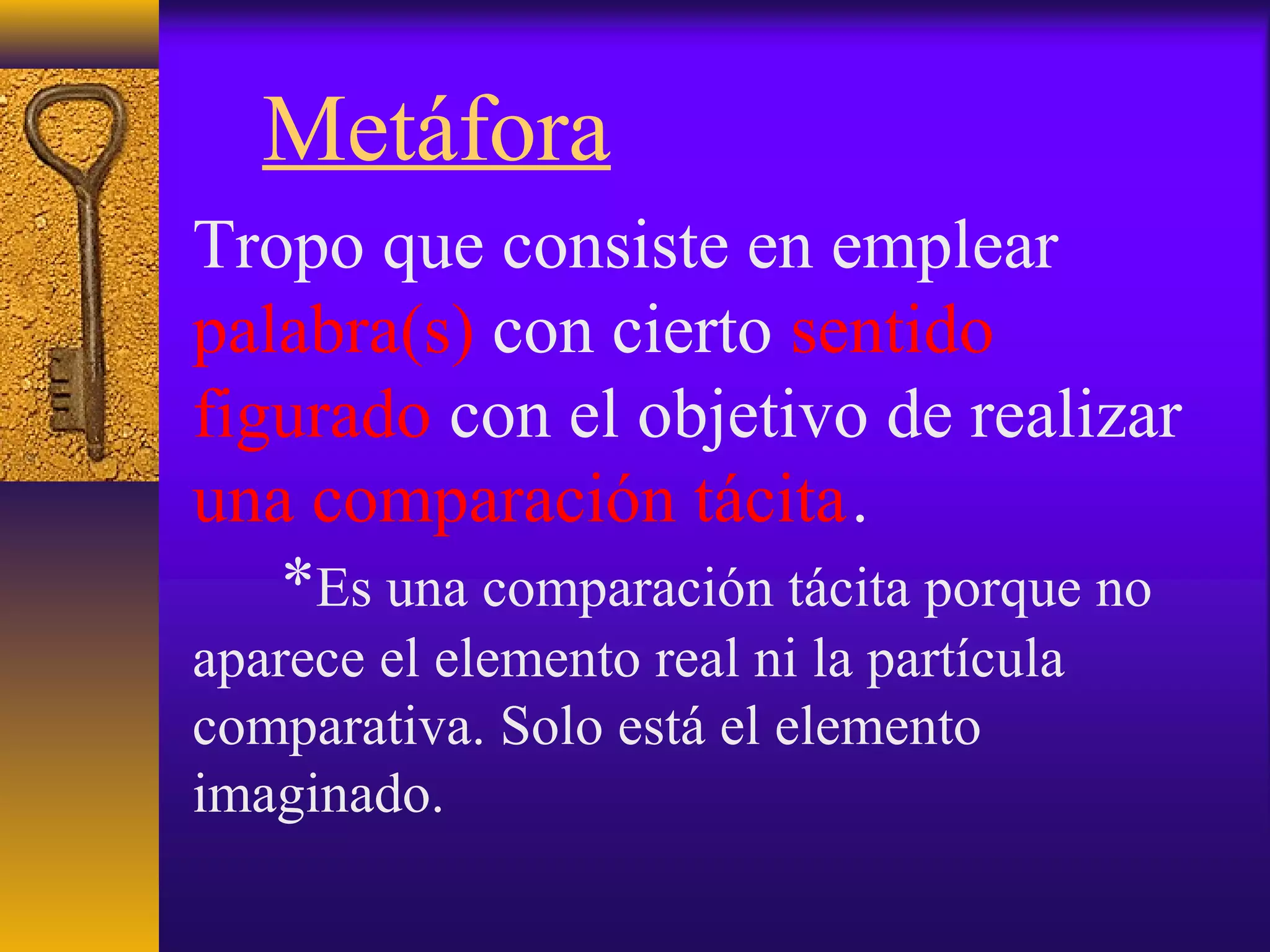 Metáfora

Tropo que consiste en emplear palabra(s) con cierto sentido figurado con el objetivo de realizar una comparación tácita.

*Es una comparación tácita porque no aparece el elemento real ni la partícula comparativa. Solo está el elemento imaginado.